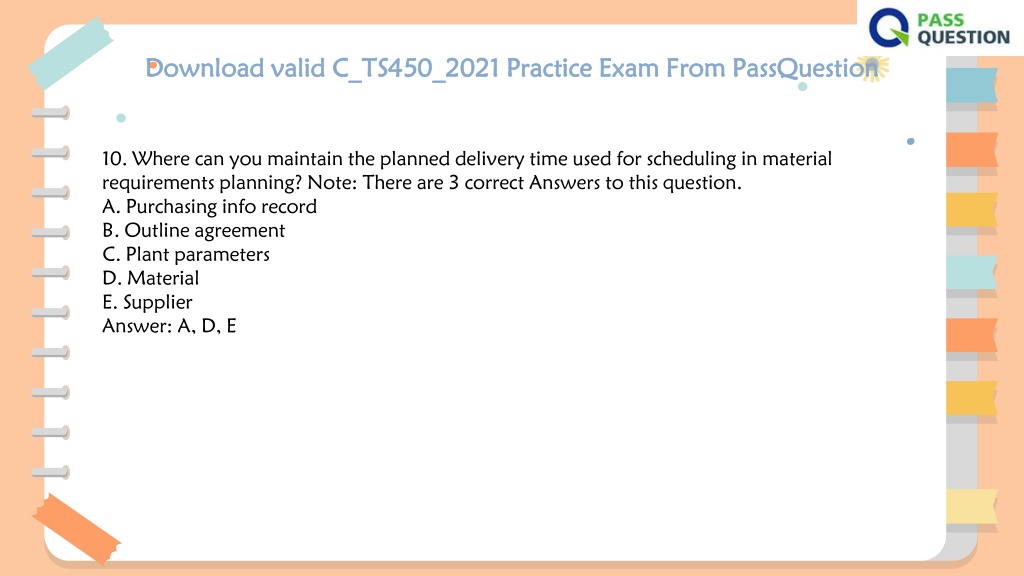 PASS QUESTION

Download valid C_TS450_2021 Practice Exam From PassQuestion

10. Where can you maintain the planned delivery time used for scheduling in material requirements planning? Note: There are 3 correct Answers to this question.
A. Purchasing info record
B. Outline agreement
C. Plant parameters
D. Material
E. Supplier
Answer: A, D, E